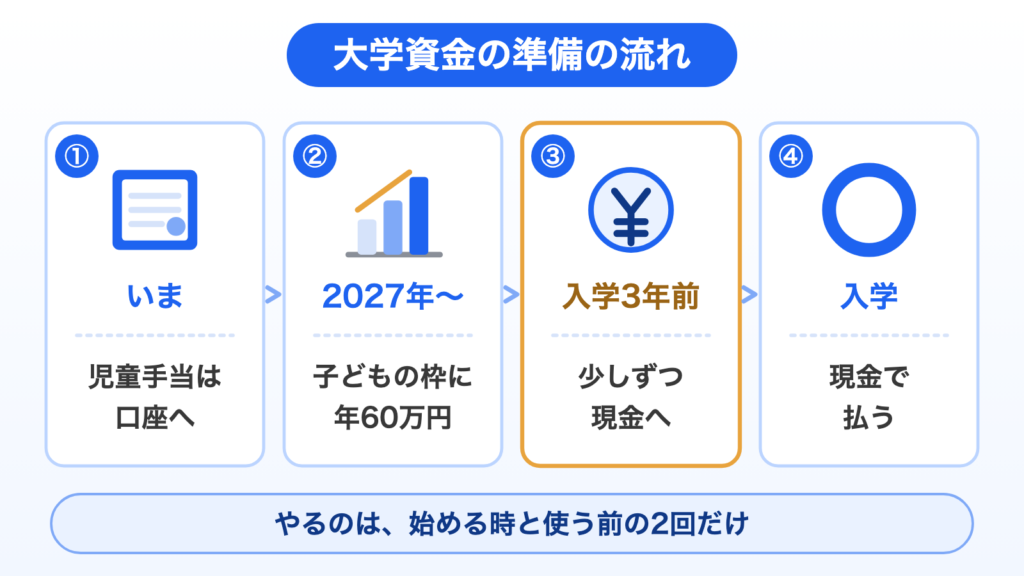 大学資金の準備の流れ

①
いま
児童手当は口座へ

②
2027年〜
子どもの枠に年60万円

③
¥
入学3年前
少しずつ現金へ

④
入学
現金で払う

やるのは、始める時と使う前の2回だけ